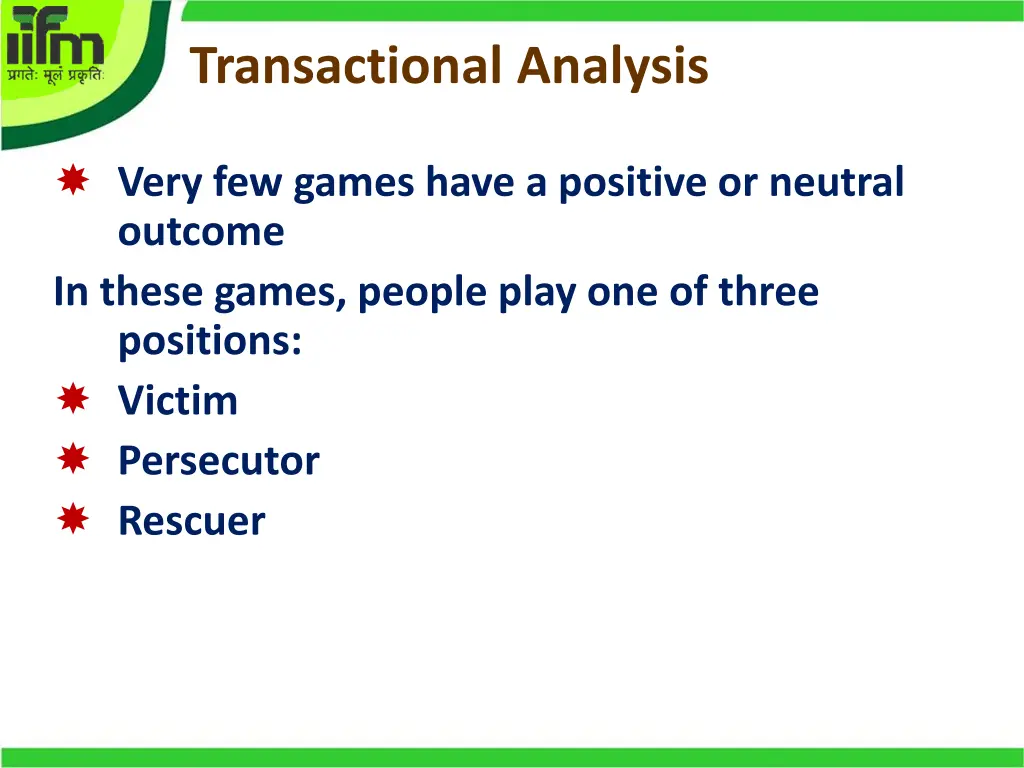 iifm
प्रगतेः मूलं प्रकृतिः

Transactional Analysis

Very few games have a positive or neutral outcome

In these games, people play one of three positions:

Victim

Persecutor

Rescuer